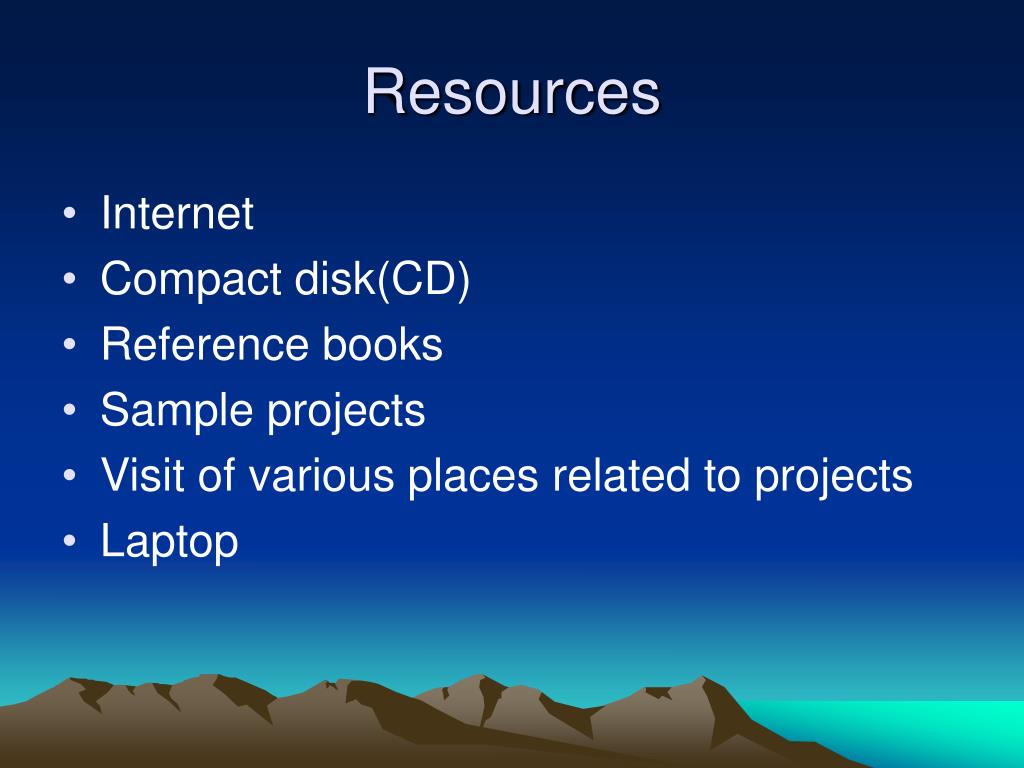 Resources

• Internet
• Compact disk(CD)
• Reference books
• Sample projects
• Visit of various places related to projects
• Laptop